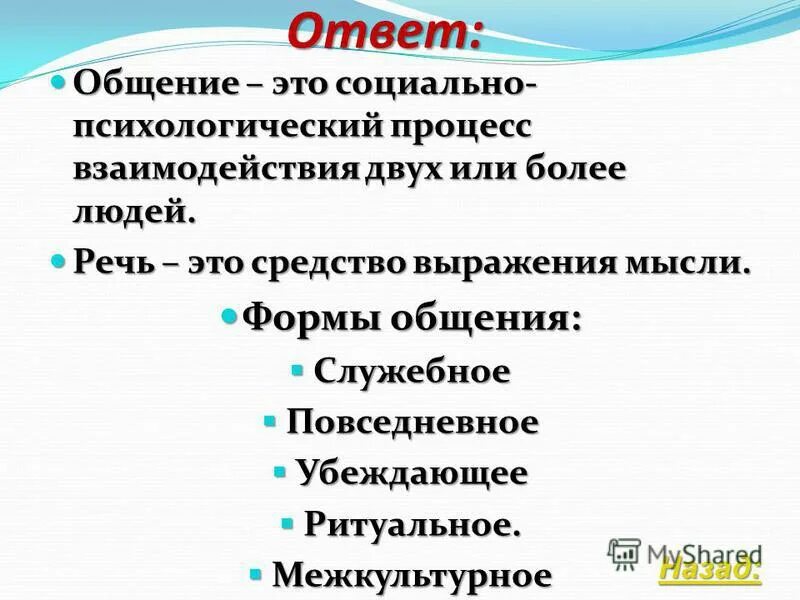 Ответ:

Общение – это социально-психологический процесс взаимодействия двух или более людей.

Речь – это средство выражения мысли.

Формы общения:

Служебное

Повседневное

Убеждающее

Ритуальное.

Межкультурное

MyShared

Назад: